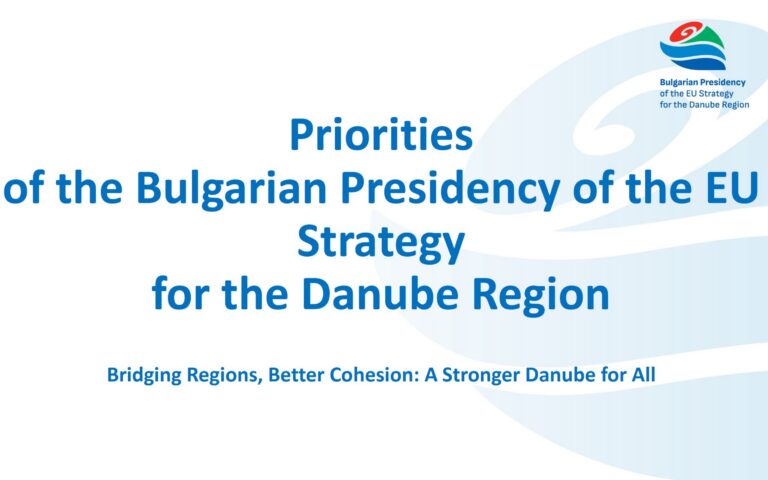 Bulgarian Presidency
of the EU Strategy
for the Danube Region

Priorities
of the Bulgarian Presidency of the EU
Strategy
for the Danube Region

Bridging Regions, Better Cohesion: A Stronger Danube for All